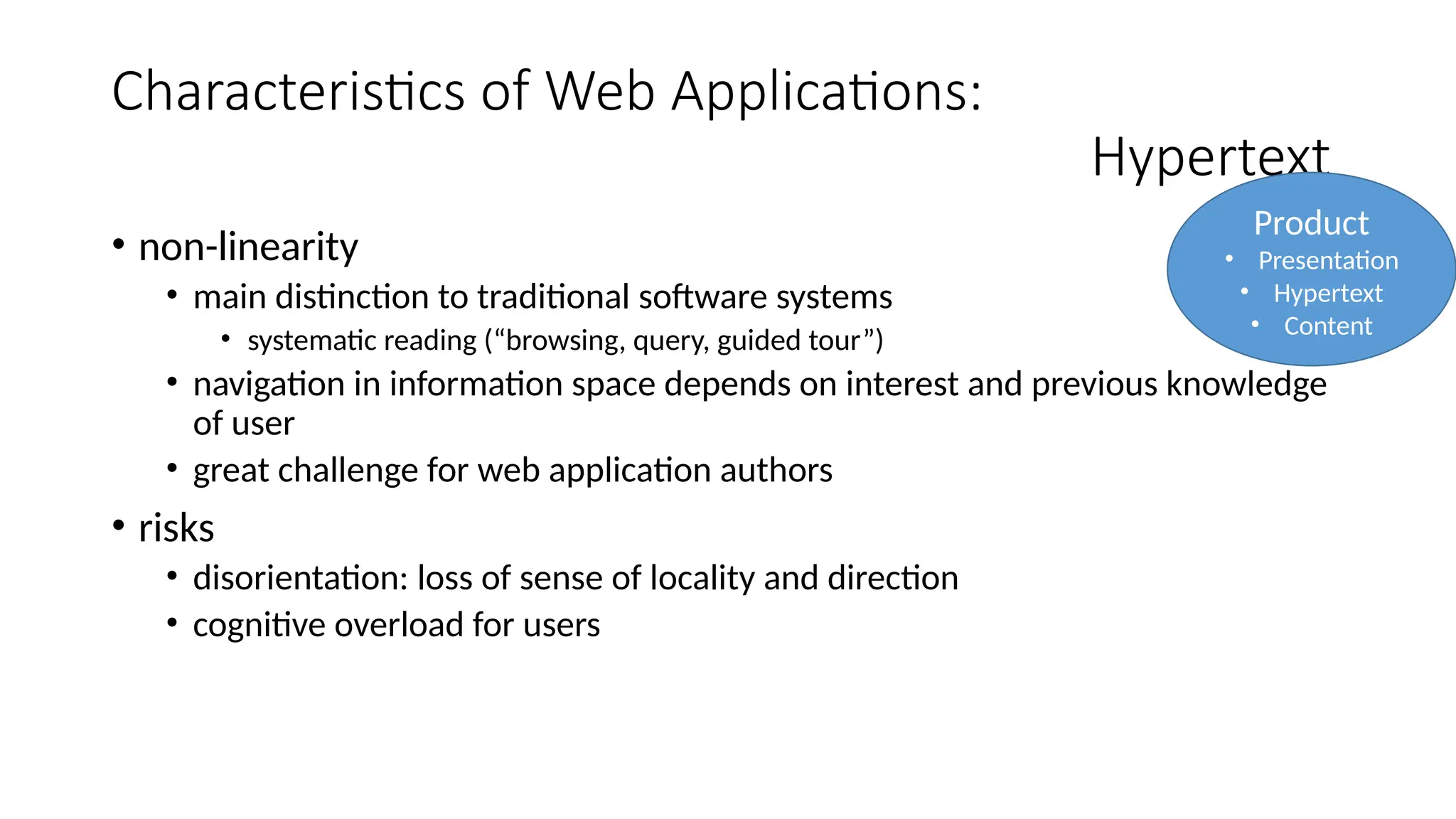 Characteristics of Web Applications:
Hypertext

Product
• Presentation
• Hypertext
• Content

• non-linearity
  • main distinction to traditional software systems
    • systematic reading (“browsing, query, guided tour”)
  • navigation in information space depends on interest and previous knowledge of user
  • great challenge for web application authors
• risks
  • disorientation: loss of sense of locality and direction
  • cognitive overload for users